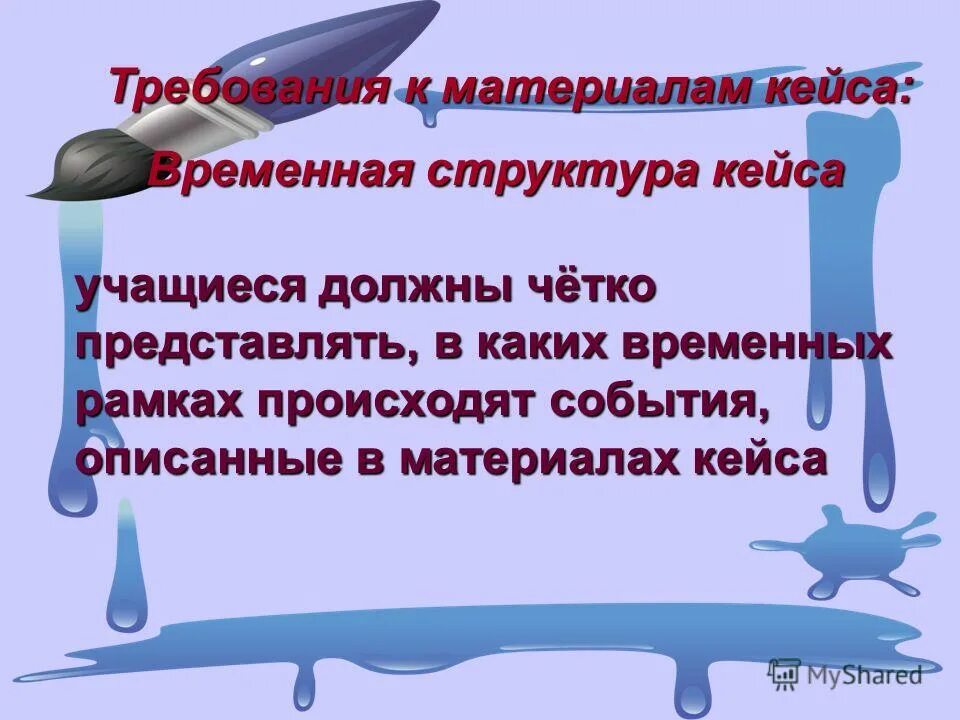 Требования к материалам кейса:

Временная структура кейса

учащиеся должны чётко представлять, в каких временных рамках происходят события, описанные в материалах кейса

MyShared